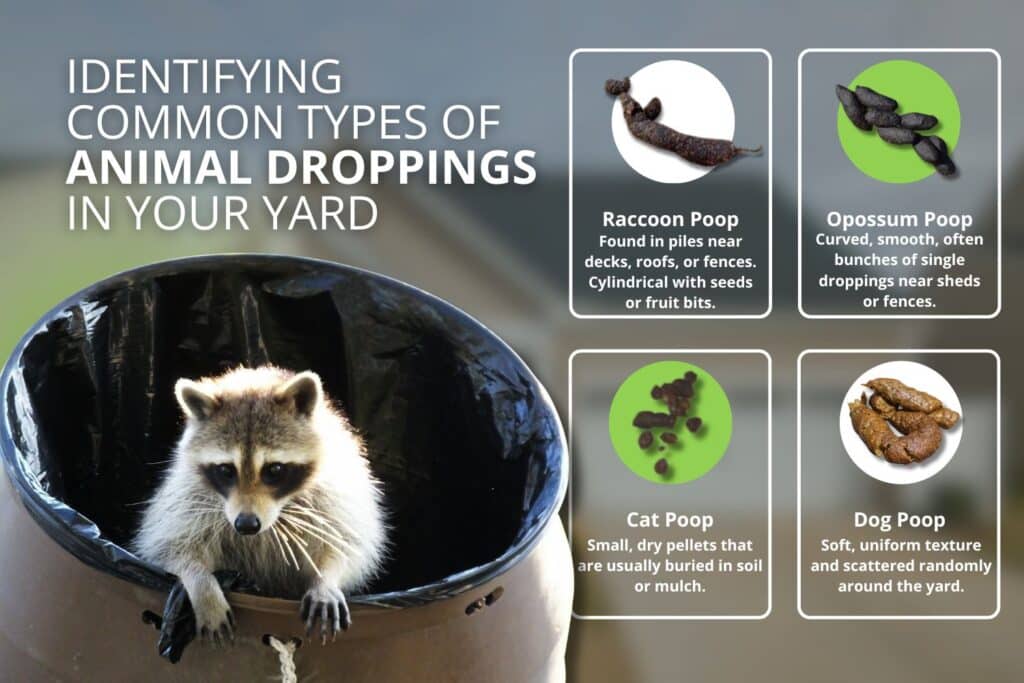 IDENTIFYING COMMON TYPES OF ANIMAL DROPPINGS IN YOUR YARD

Raccoon Poop
Found in piles near decks, roofs, or fences. Cylindrical with seeds or fruit bits.

Opossum Poop
Curved, smooth, often bunches of single droppings near sheds or fences.

Cat Poop
Small, dry pellets that are usually buried in soil or mulch.

Dog Poop
Soft, uniform texture and scattered randomly around the yard.